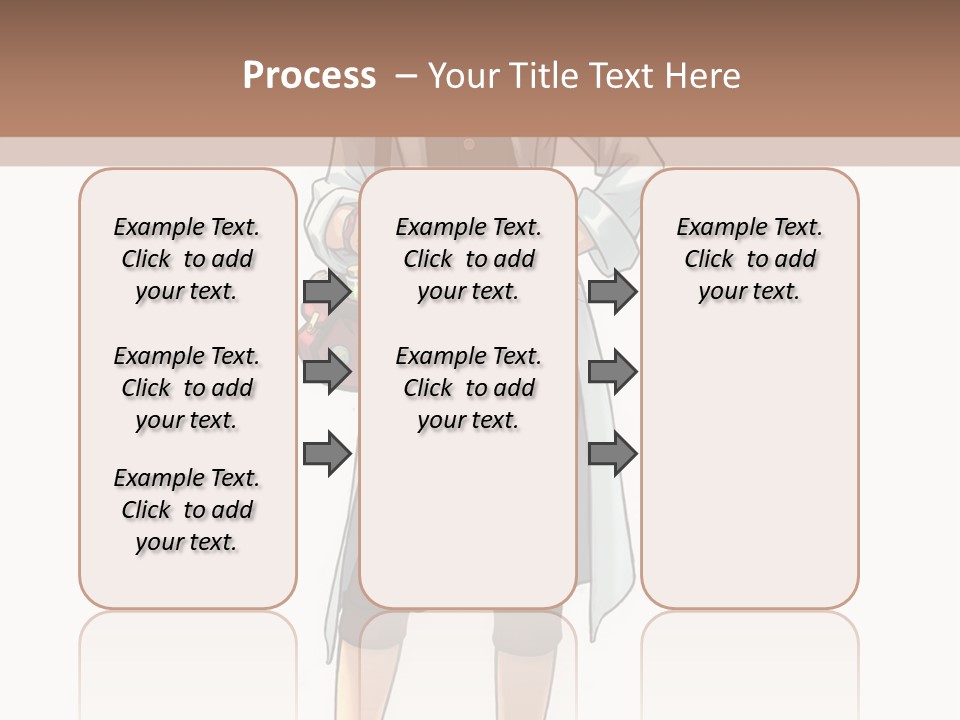 Process – Your Title Text Here

Example Text. Click to add your text.

Example Text. Click to add your text.

Example Text. Click to add your text.

Example Text. Click to add your text.

Example Text. Click to add your text.

Example Text. Click to add your text.